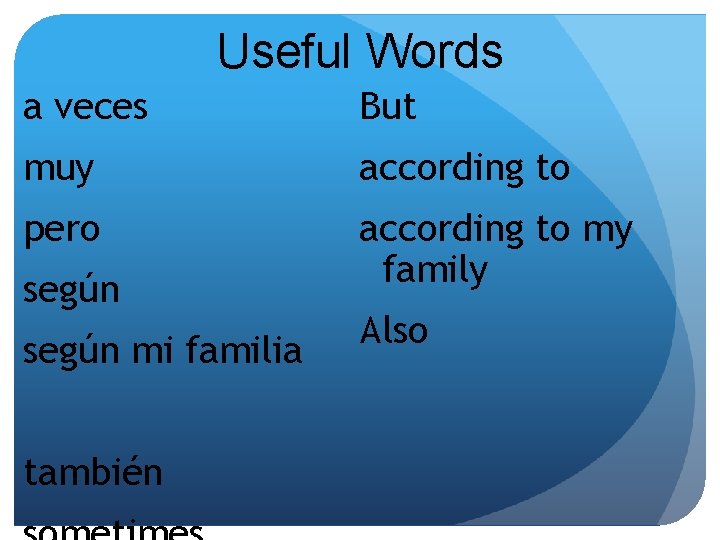 Useful Words

a veces

muy

pero

según

según mi familia

también

sometimes

But

according to

according to my family

Also